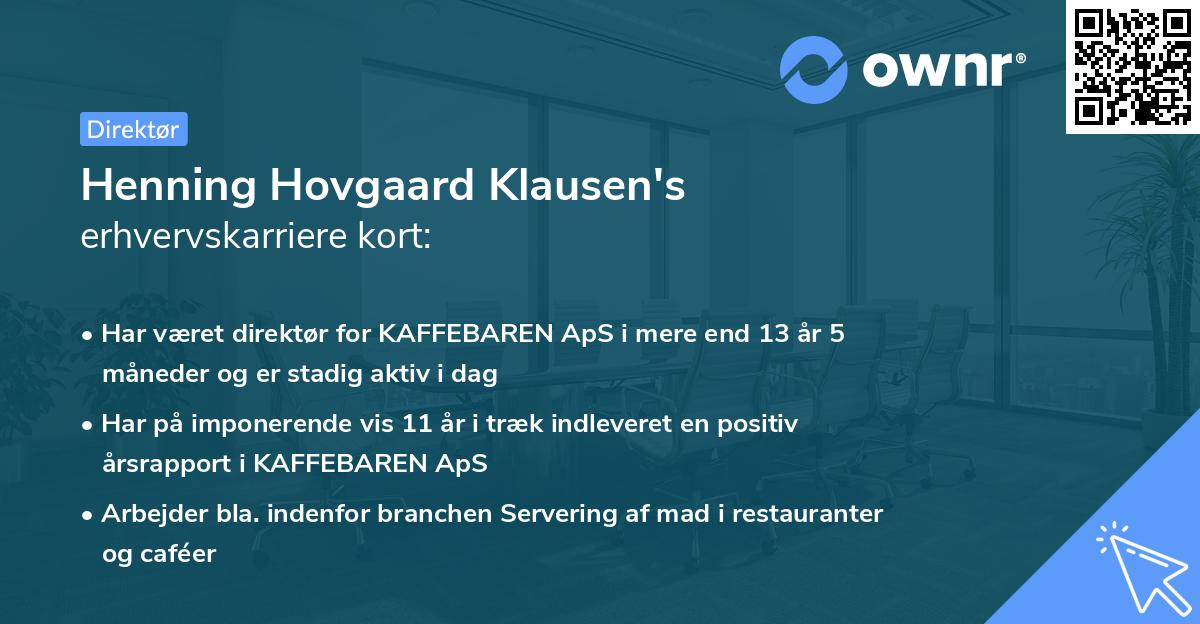 ownr®

Direktør

Henning Hovgaard Klausen's
erhvervskarriere kort:

• Har været direktør for KAFFEBAREN ApS i mere end 13 år 5 måneder og er stadig aktiv i dag

• Har på imponerende vis 11 år i træk indleveret en positiv årsrapport i KAFFEBAREN ApS

• Arbejder bla. indenfor branchen Servering af mad i restauranter og caféer